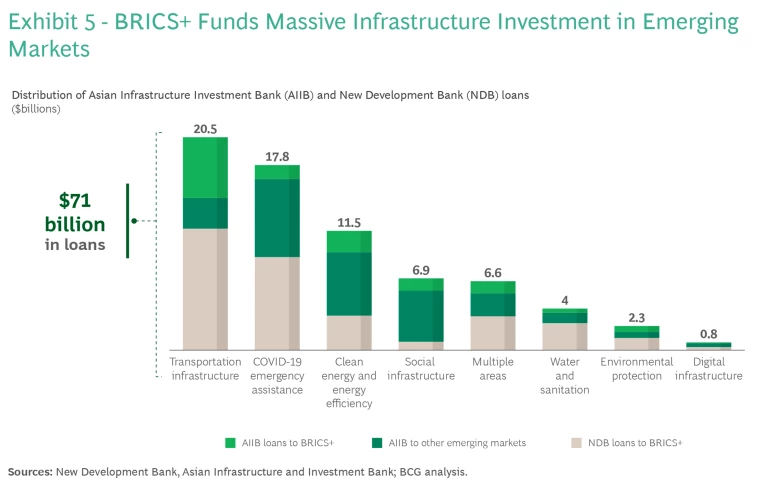 Exhibit 5 - BRICS+ Funds Massive Infrastructure Investment in Emerging Markets

Distribution of Asian Infrastructure Investment Bank (AIIB) and New Development Bank (NDB) loans
($billions)

$71 billion in loans

20.5
17.8
11.5
6.9
6.6
4
2.3
0.8

Transportation infrastructure
COVID-19 emergency assistance
Clean energy and energy efficiency
Social infrastructure
Multiple areas
Water and sanitation
Environmental protection
Digital infrastructure

AIIB loans to BRICS+
AIIB to other emerging markets
NDB loans to BRICS+

Sources: New Development Bank, Asian Infrastructure and Investment Bank; BCG analysis.